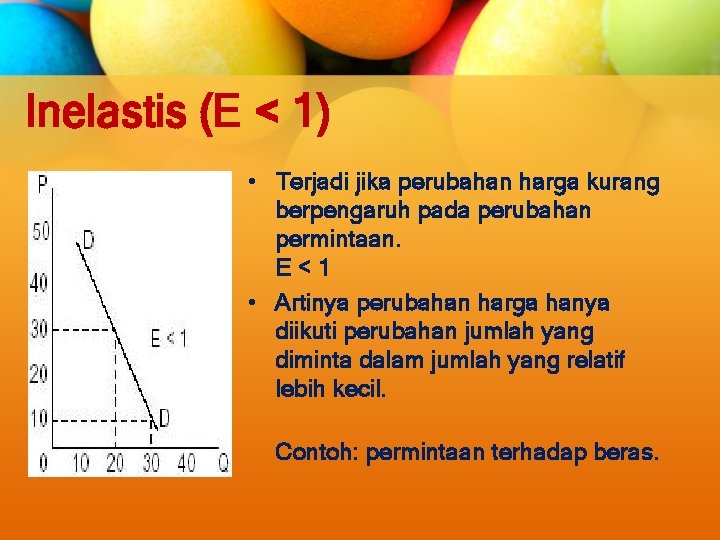 Inelastis (E < 1)

P
50
40
30
20
10
0 10 20 30 40 Q
D
E < 1
D

• Terjadi jika perubahan harga kurang berpengaruh pada perubahan permintaan.
E < 1

• Artinya perubahan harga hanya diikuti perubahan jumlah yang diminta dalam jumlah yang relatif lebih kecil.

Contoh: permintaan terhadap beras.